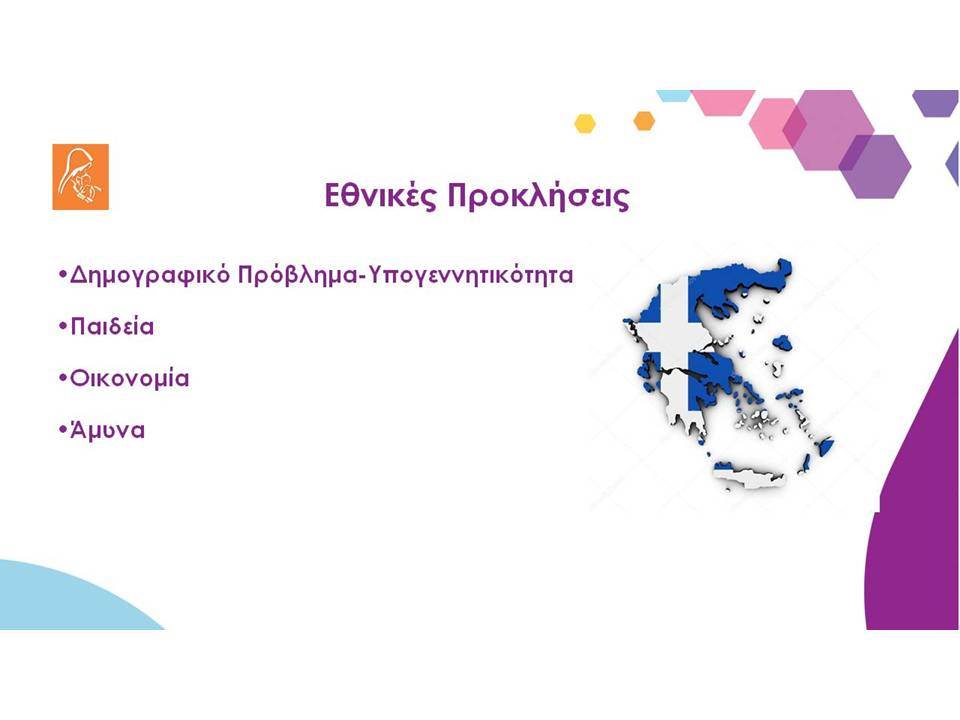 Εθνικές Προκλήσεις

•Δημογραφικό Πρόβλημα-Υπογεννητικότητα

•Παιδεία

•Οικονομία

•Άμυνα